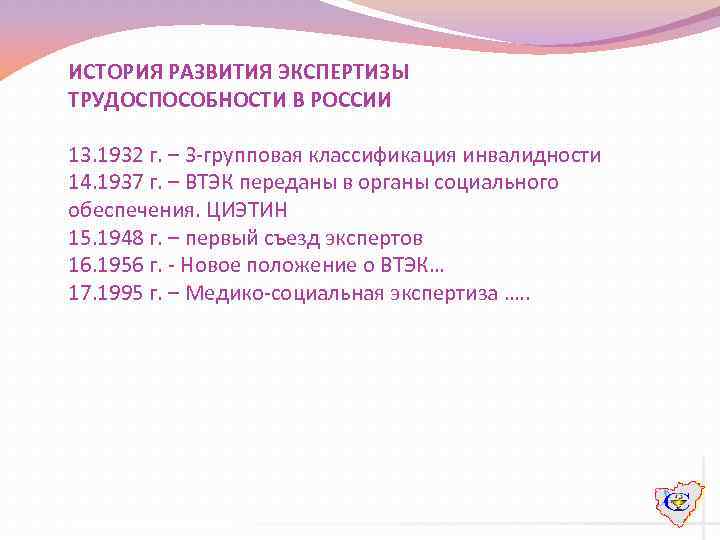 ИСТОРИЯ РАЗВИТИЯ ЭКСПЕРТИЗЫ ТРУДОСПОСОБНОСТИ В РОССИИ

13.1932 г. – 3-групповая классификация инвалидности
14.1937 г. – ВТЭК переданы в органы социального обеспечения. ЦИЭТИН
15.1948 г. – первый съезд экспертов
16.1956 г. - Новое положение о ВТЭК…
17.1995 г. – Медико-социальная экспертиза …..